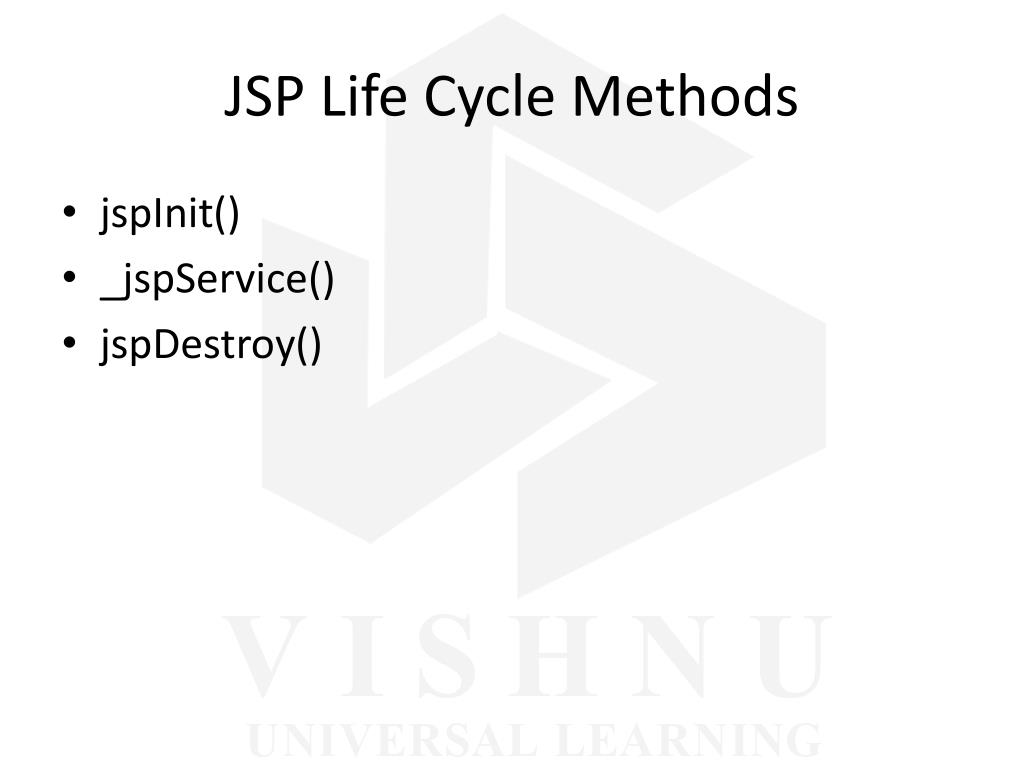 JSP Life Cycle Methods

• jspInit()
• _jspService()
• jspDestroy()

VISHNU
UNIVERSAL LEARNING